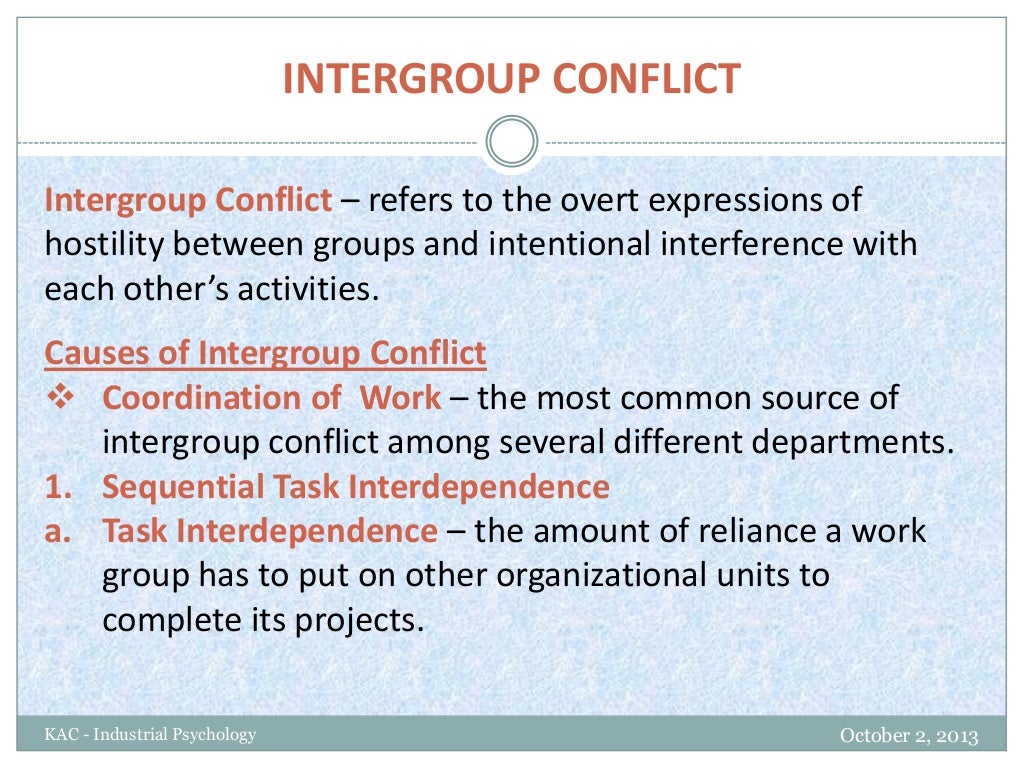 INTERGROUP CONFLICT

Intergroup Conflict – refers to the overt expressions of hostility between groups and intentional interference with each other's activities.

Causes of Intergroup Conflict
❖ Coordination of Work – the most common source of intergroup conflict among several different departments.
1. Sequential Task Interdependence
a. Task Interdependence – the amount of reliance a work group has to put on other organizational units to complete its projects.

KAC - Industrial Psychology

October 2, 2013